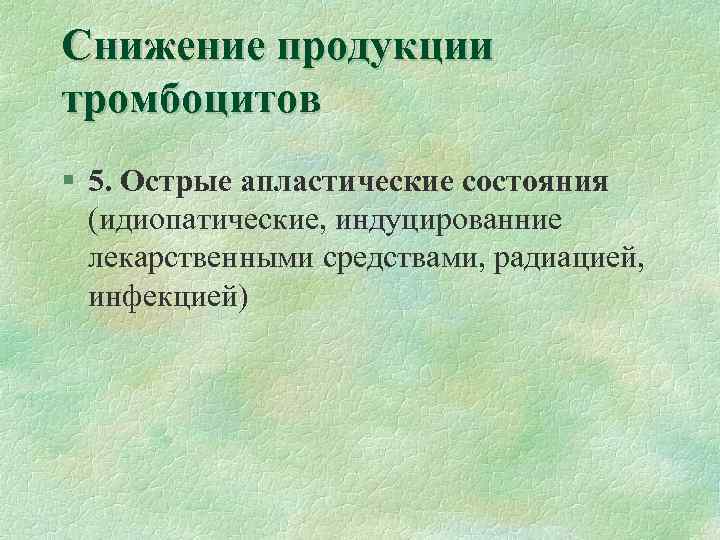 Снижение продукции тромбоцитов

§ 5. Острые апластические состояния (идиопатические, индуцированние лекарственными средствами, радиацией, инфекцией)